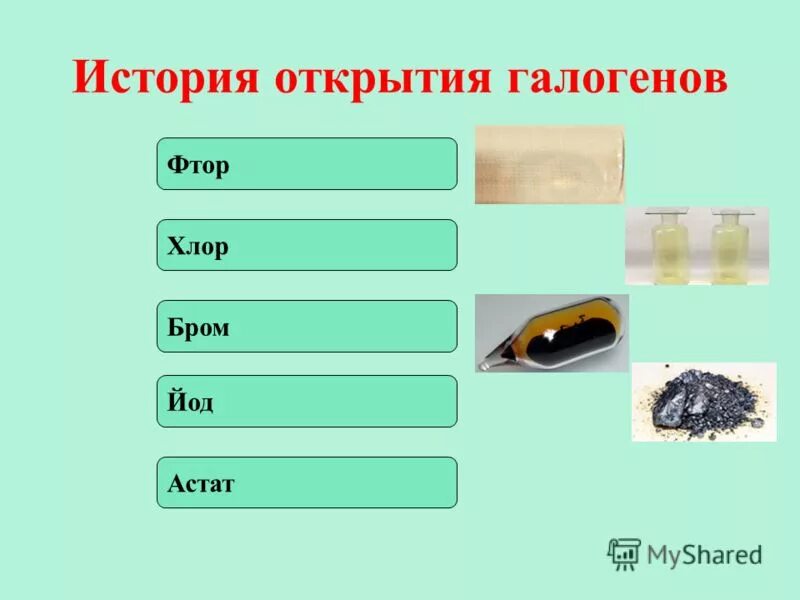 История открытия галогенов

Фтор

Хлор

Бром

Йод

Астат

MyShared